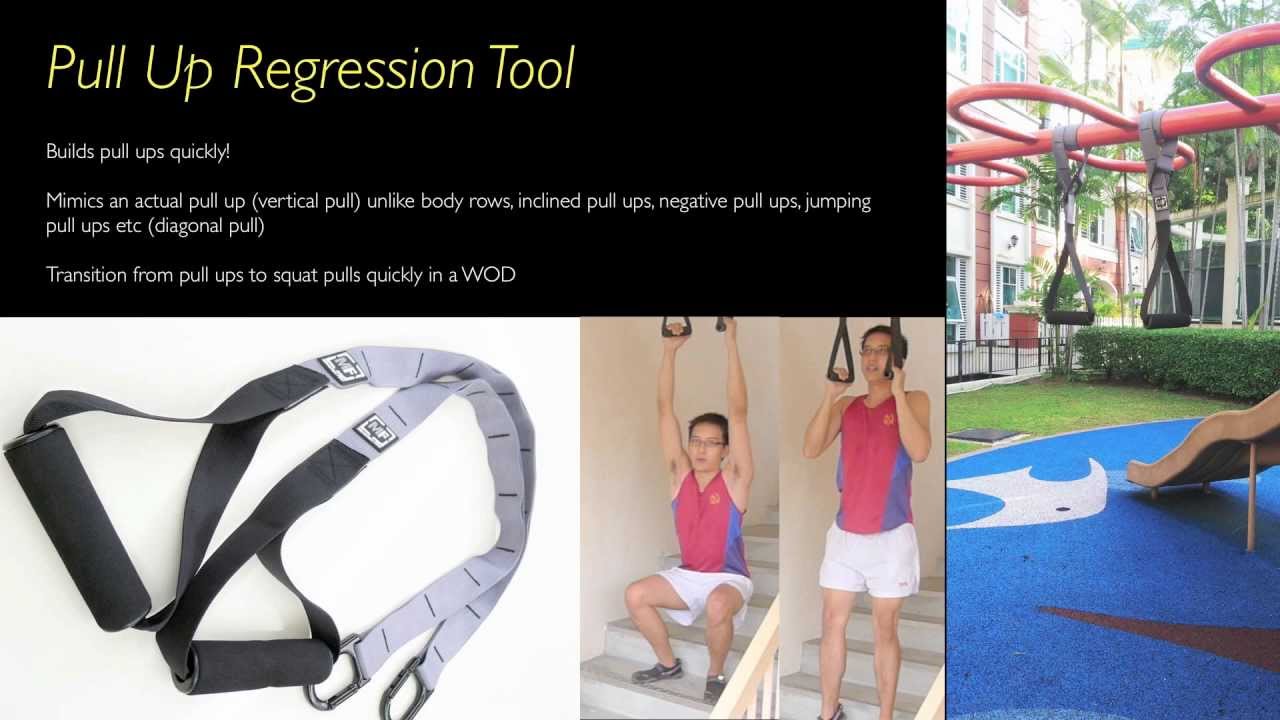 Pull Up Regression Tool

Builds pull ups quickly!

Mimics an actual pull up (vertical pull) unlike body rows, inclined pull ups, negative pull ups, jumping pull ups etc (diagonal pull)

Transition from pull ups to squat pulls quickly in a WOD